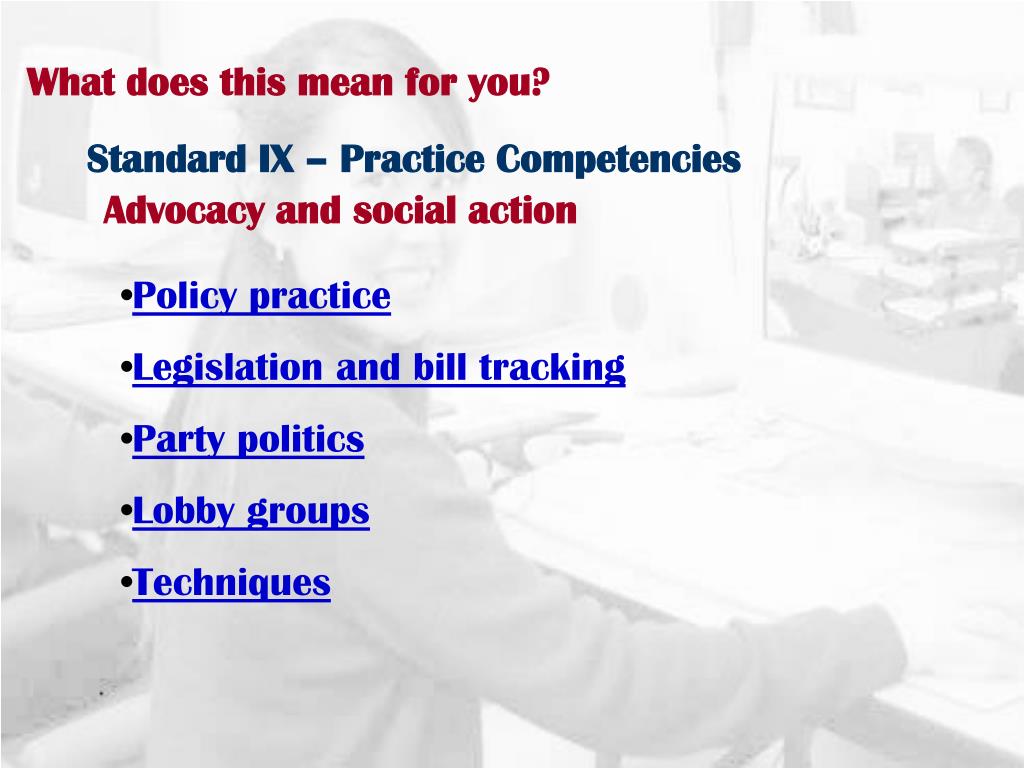 What does this mean for you?

Standard IX – Practice Competencies
Advocacy and social action

•Policy practice

•Legislation and bill tracking

•Party politics

•Lobby groups

•Techniques